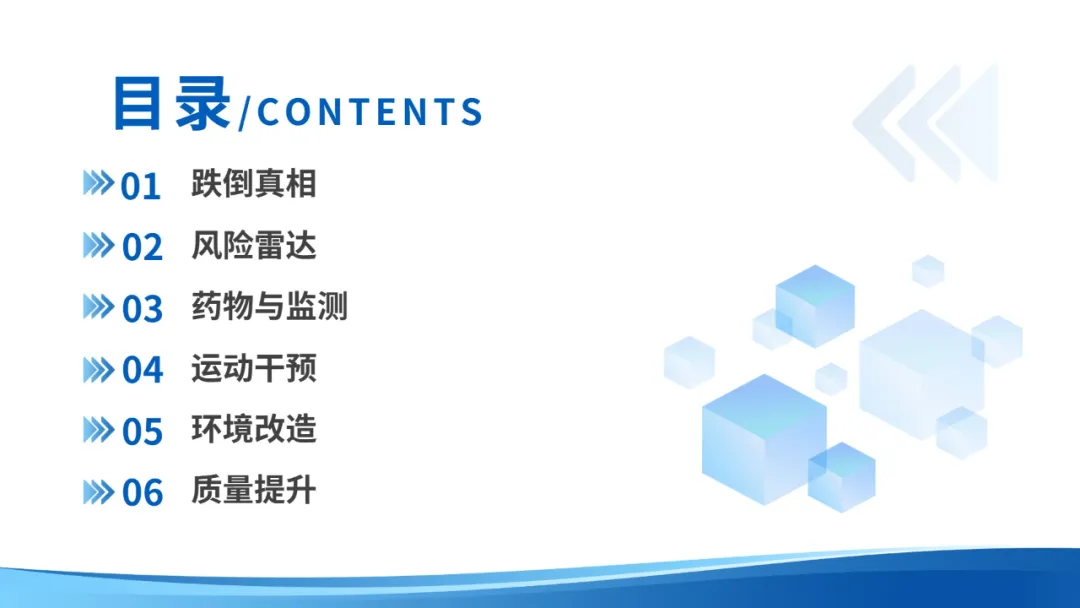 目录/CONTENTS

01 跌倒真相

02 风险雷达

03 药物与监测

04 运动干预

05 环境改造

06 质量提升